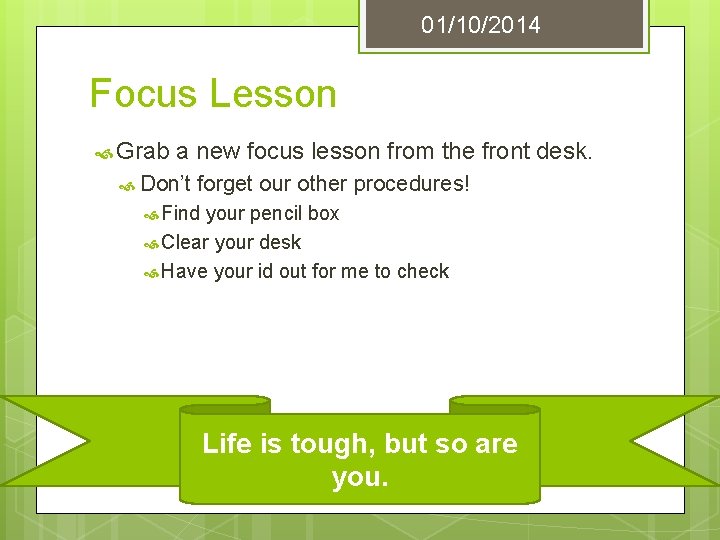 01/10/2014

Focus Lesson

Grab a new focus lesson from the front desk.

Don’t forget our other procedures!

Find your pencil box

Clear your desk

Have your id out for me to check

Life is tough, but so are you.